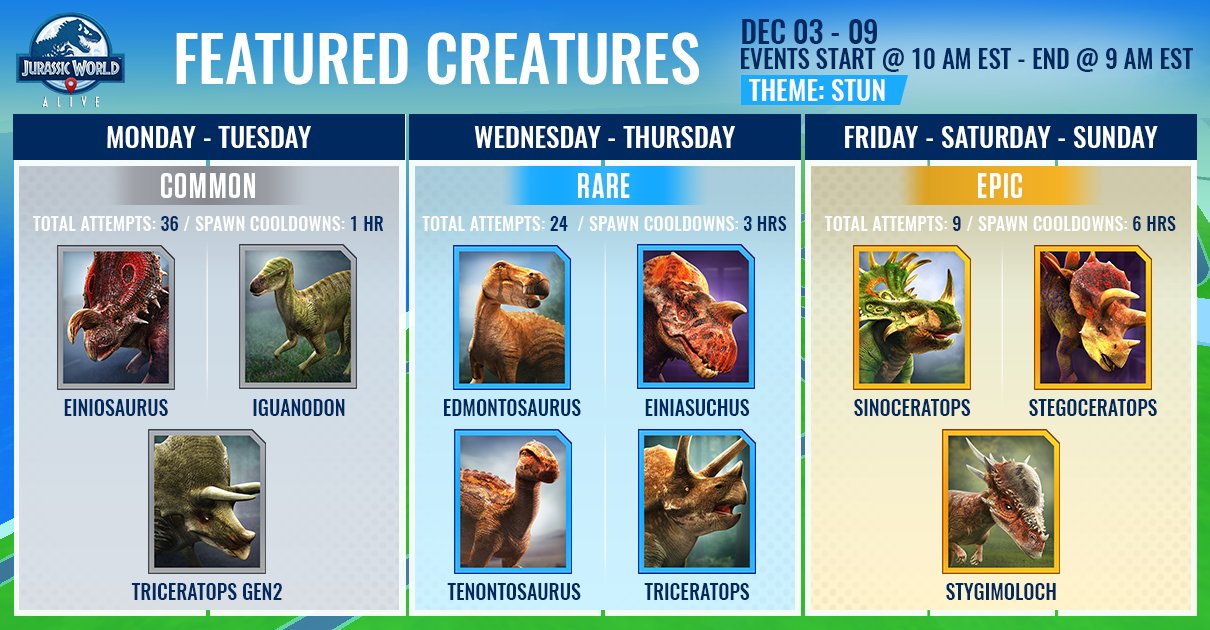 JURASSIC WORLD
ALIVE

FEATURED CREATURES

DEC 03 - 09
EVENTS START @ 10 AM EST - END @ 9 AM EST
THEME: STUN

MONDAY - TUESDAY

COMMON

TOTAL ATTEMPTS: 36 / SPAWN COOLDOWNS: 1 HR

EINIOSAURUS

IGUANODON

TRICERATOPS GEN2

WEDNESDAY - THURSDAY

RARE

TOTAL ATTEMPTS: 24 / SPAWN COOLDOWNS: 3 HRS

EDMONTOSAURUS

EINIASUCHUS

TENONTOSAURUS

TRICERATOPS

FRIDAY - SATURDAY - SUNDAY

EPIC

TOTAL ATTEMPTS: 9 / SPAWN COOLDOWNS: 6 HRS

SINOCERATOPS

STEGOCERATOPS

STYGIMOLOCH